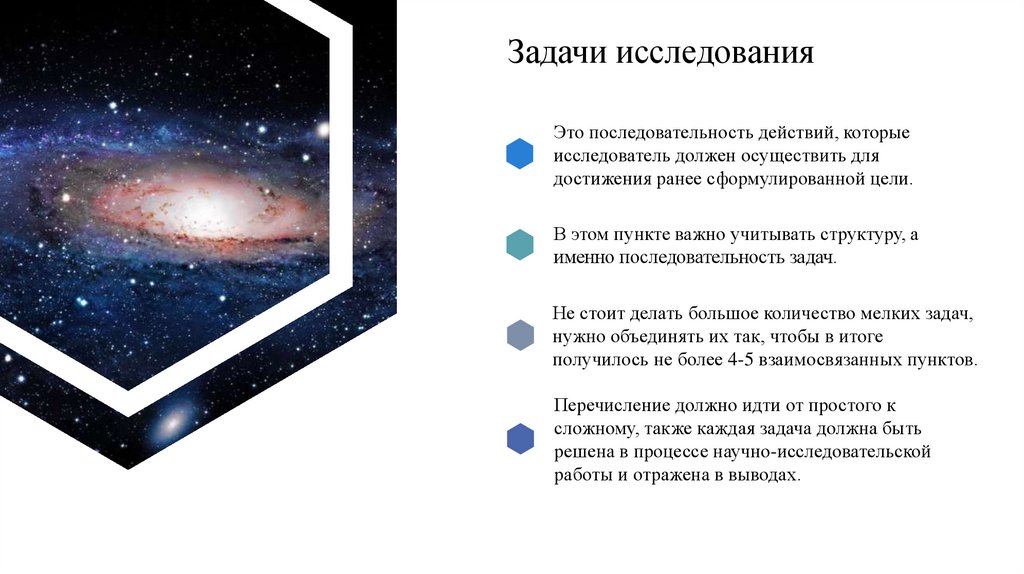 Задачи исследования

Это последовательность действий, которые исследователь должен осуществить для достижения ранее сформулированной цели.

В этом пункте важно учитывать структуру, а именно последовательность задач.

Не стоит делать большое количество мелких задач, нужно объединять их так, чтобы в итоге получилось не более 4-5 взаимосвязанных пунктов.

Перечисление должно идти от простого к сложному, также каждая задача должна быть решена в процессе научно-исследовательской работы и отражена в выводах.